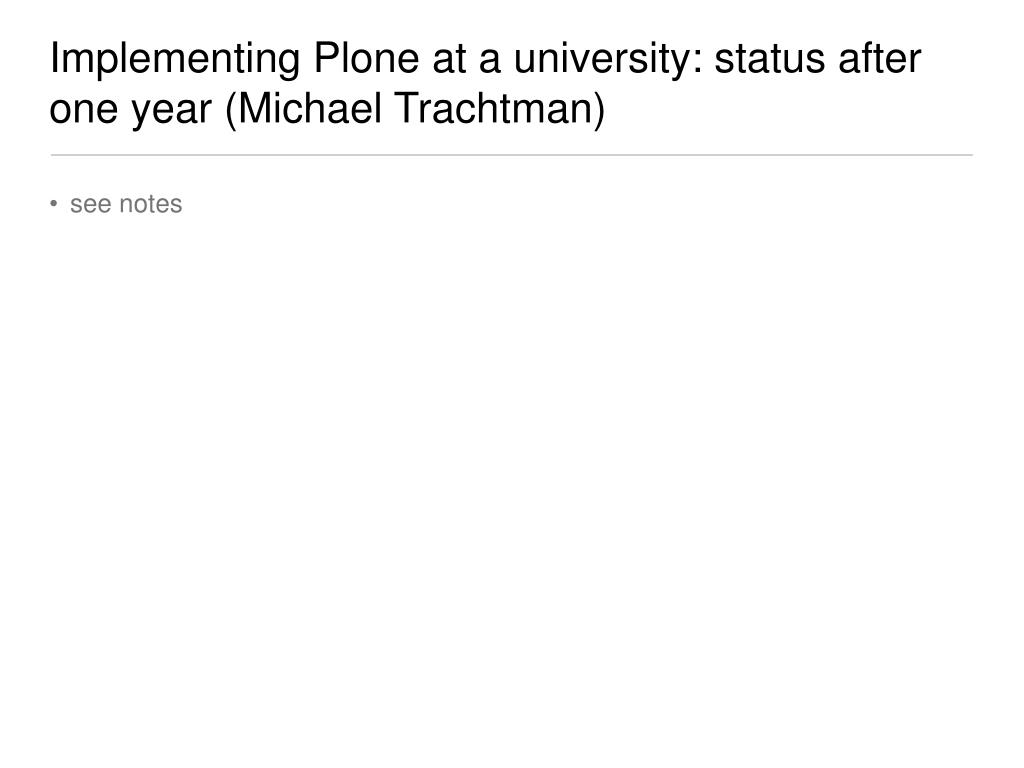 Implementing Plone at a university: status after one year (Michael Trachtman)

• see notes